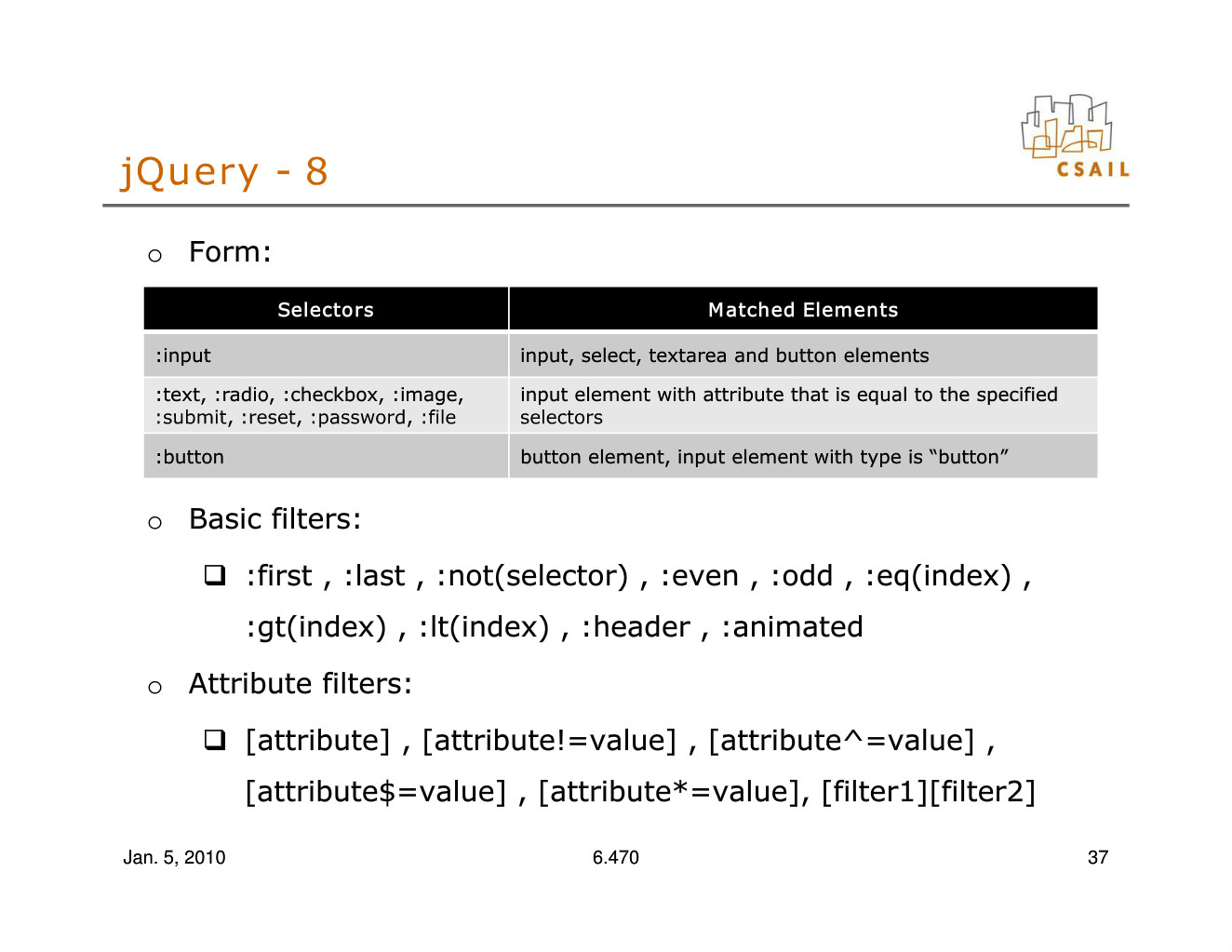 jQuery - 8

CSAIL

o Form:

| Selectors | Matched Elements |
|---|---|
| :input | input, select, textarea and button elements |
| :text, :radio, :checkbox, :image, :submit, :reset, :password, :file | input element with attribute that is equal to the specified selectors |
| :button | button element, input element with type is “button” |

o Basic filters:

❑ :first , :last , :not(selector) , :even , :odd , :eq(index) , :gt(index) , :lt(index) , :header , :animated

o Attribute filters:

❑ [attribute] , [attribute!=value] , [attribute^=value] , [attribute$=value] , [attribute*=value], [filter1][filter2]

Jan. 5, 2010

6.470

37